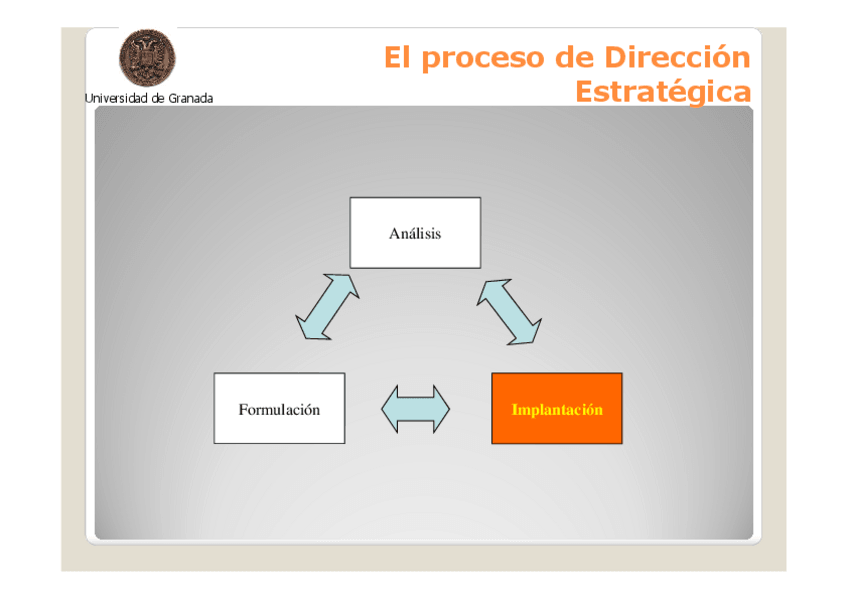 Universidad de Granada

El proceso de Dirección Estratégica

Análisis

Formulación

Implantación